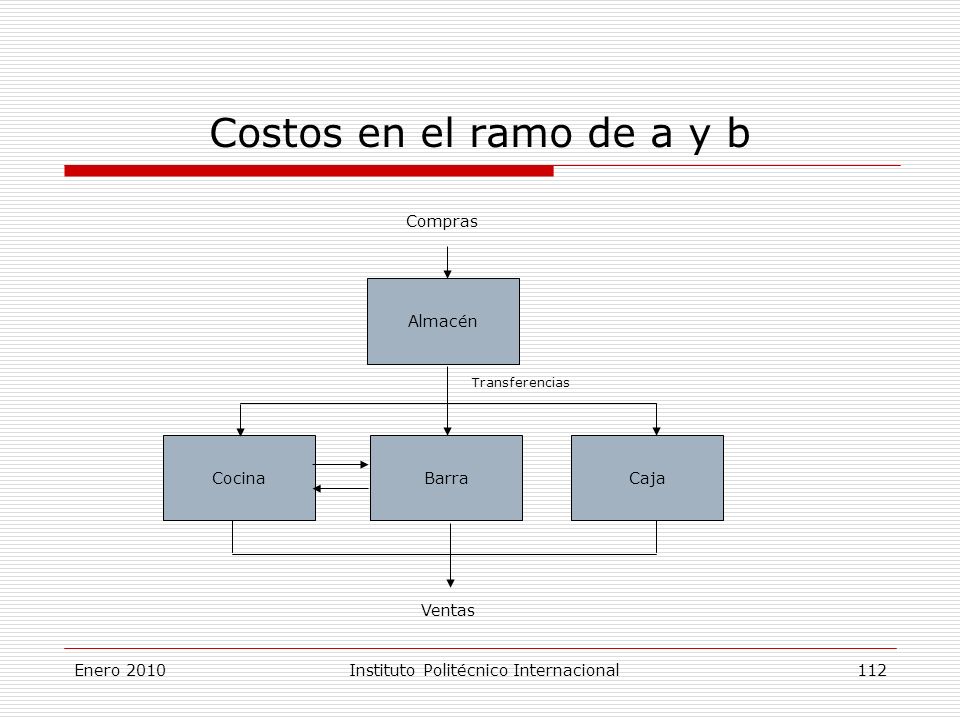 Costos en el ramo de a y b

Compras

Almacén

Transferencias

Cocina

Barra

Caja

Ventas

Enero 2010

Instituto Politécnico Internacional

112